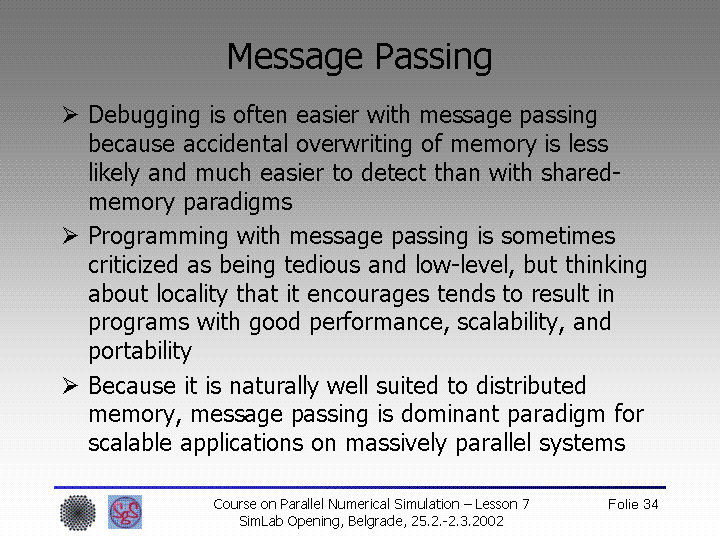 Message Passing

➢ Debugging is often easier with message passing because accidental overwriting of memory is less likely and much easier to detect than with shared-memory paradigms

➢ Programming with message passing is sometimes criticized as being tedious and low-level, but thinking about locality that it encourages tends to result in programs with good performance, scalability, and portability

➢ Because it is naturally well suited to distributed memory, message passing is dominant paradigm for scalable applications on massively parallel systems

Course on Parallel Numerical Simulation – Lesson 7
SimLab Opening, Belgrade, 25.2.-2.3.2002

Folie 34